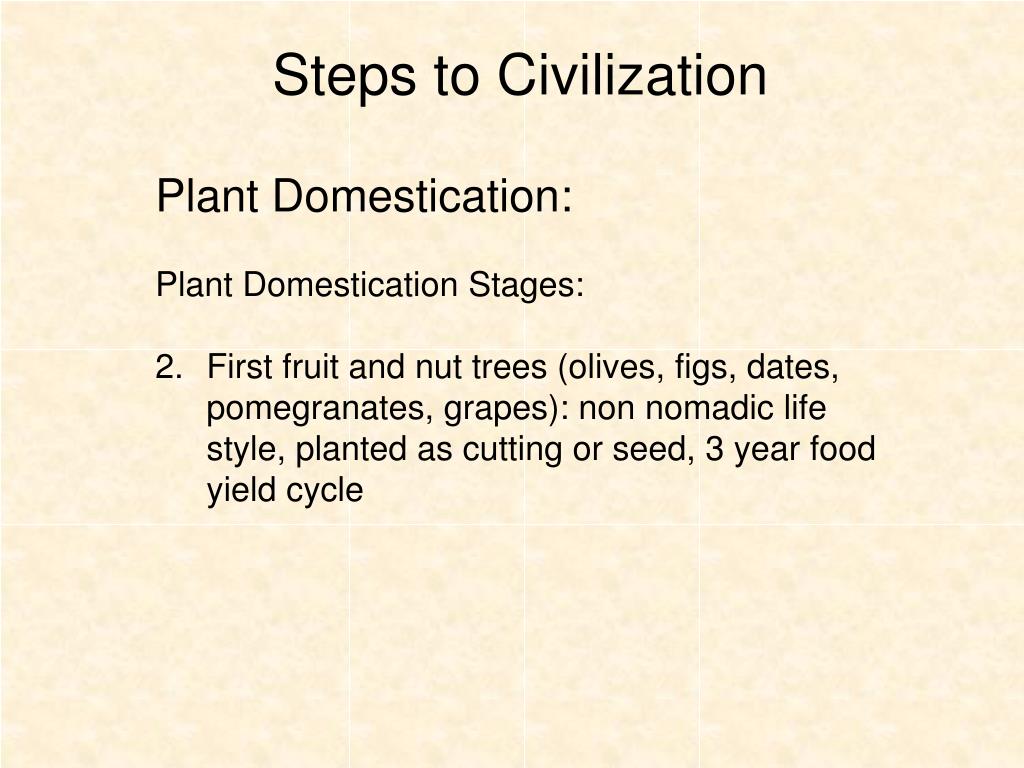 Steps to Civilization

Plant Domestication:

Plant Domestication Stages:

2. First fruit and nut trees (olives, figs, dates, pomegranates, grapes): non nomadic life style, planted as cutting or seed, 3 year food yield cycle